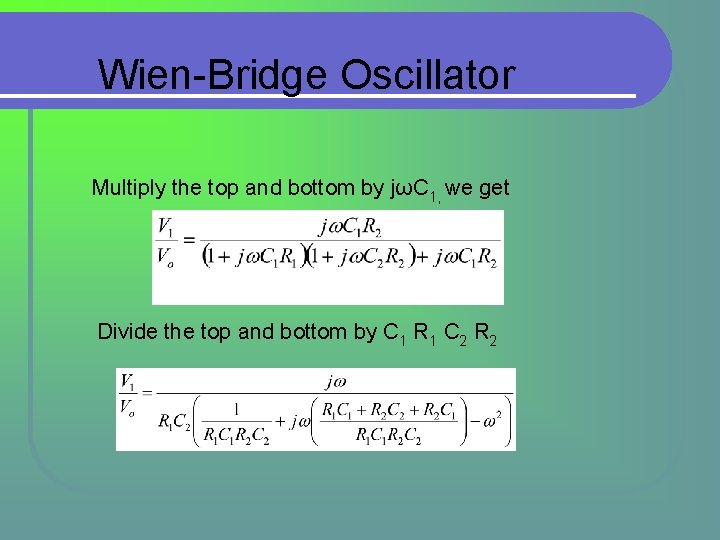 Wien-Bridge Oscillator

Multiply the top and bottom by jωC$_{1,}$ we get

$\frac{V_1}{V_o} = \frac{j\omega C_1 R_2}{(1 + j\omega C_1 R_1)(1 + j\omega C_2 R_2) + j\omega C_1 R_2}$

Divide the top and bottom by C$_1$ R$_1$ C$_2$ R$_2$

$\frac{V_1}{V_o} = \frac{j\omega}{R_1 C_2 \left( \frac{1}{R_1 C_1 R_2 C_2} + j\omega \left( \frac{R_1 C_1 + R_2 C_2 + R_2 C_1}{R_1 C_1 R_2 C_2} \right) - \omega^2 \right)}$